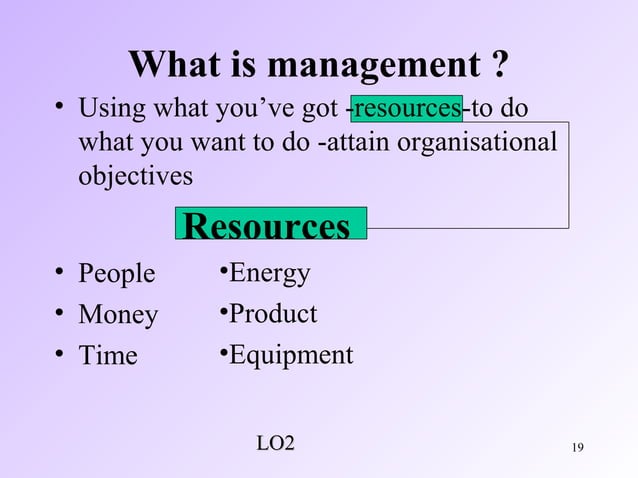 What is management ?

• Using what you've got -resources-to do what you want to do -attain organisational objectives

Resources

• People
• Money
• Time

•Energy
•Product
•Equipment

LO2

19